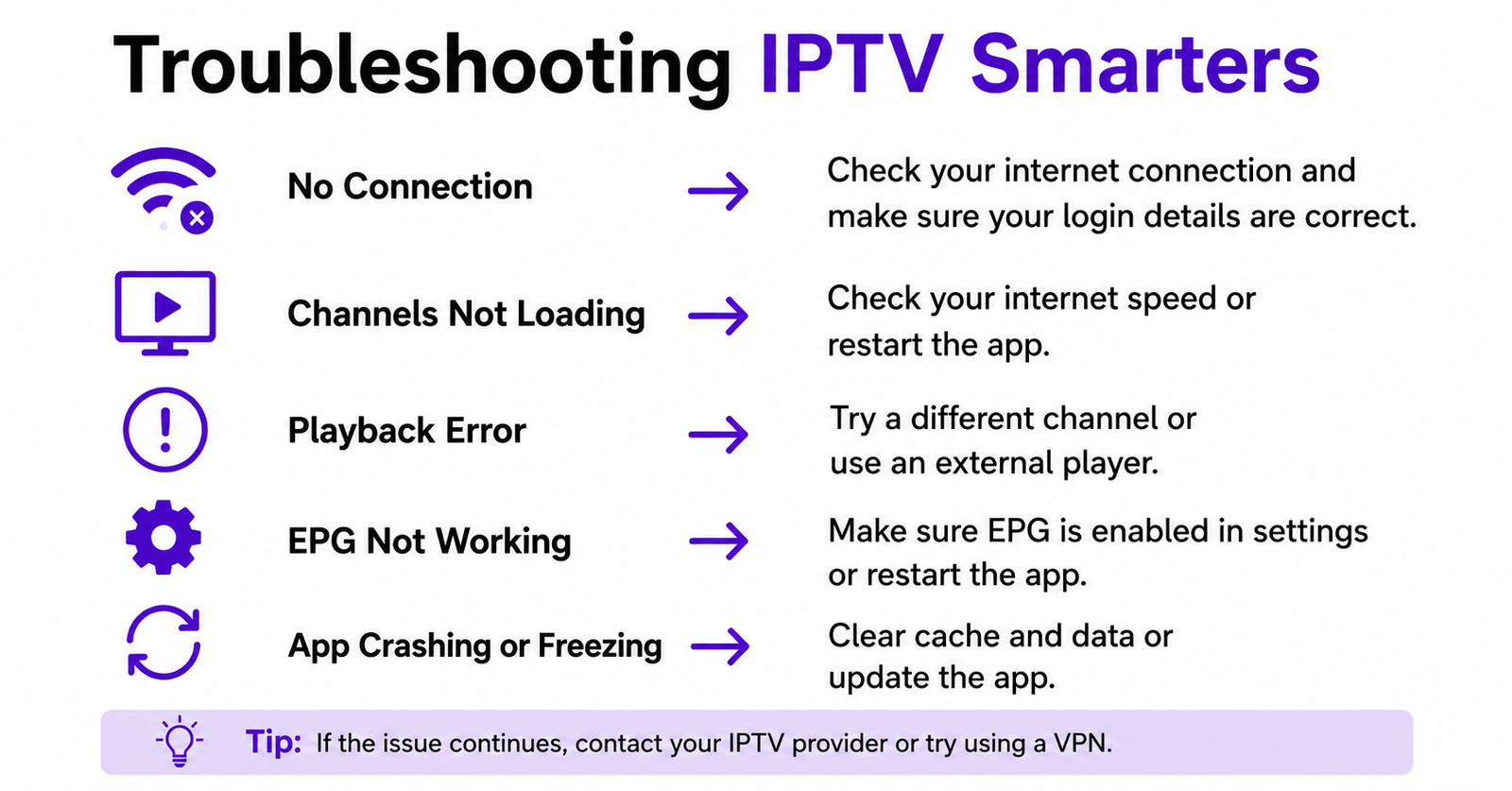 Troubleshooting IPTV Smarters

No Connection → Check your internet connection and make sure your login details are correct.

Channels Not Loading → Check your internet speed or restart the app.

Playback Error → Try a different channel or use an external player.

EPG Not Working → Make sure EPG is enabled in settings or restart the app.

App Crashing or Freezing → Clear cache and data or update the app.

Tip: If the issue continues, contact your IPTV provider or try using a VPN.